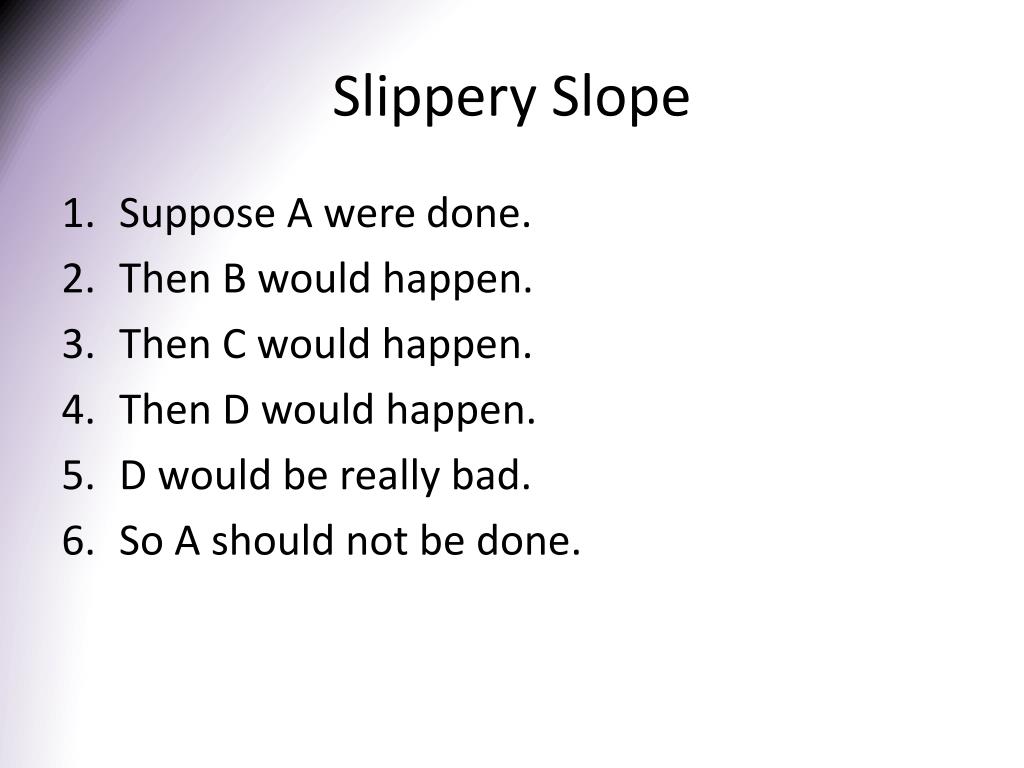 Slippery Slope

1. Suppose A were done.
2. Then B would happen.
3. Then C would happen.
4. Then D would happen.
5. D would be really bad.
6. So A should not be done.